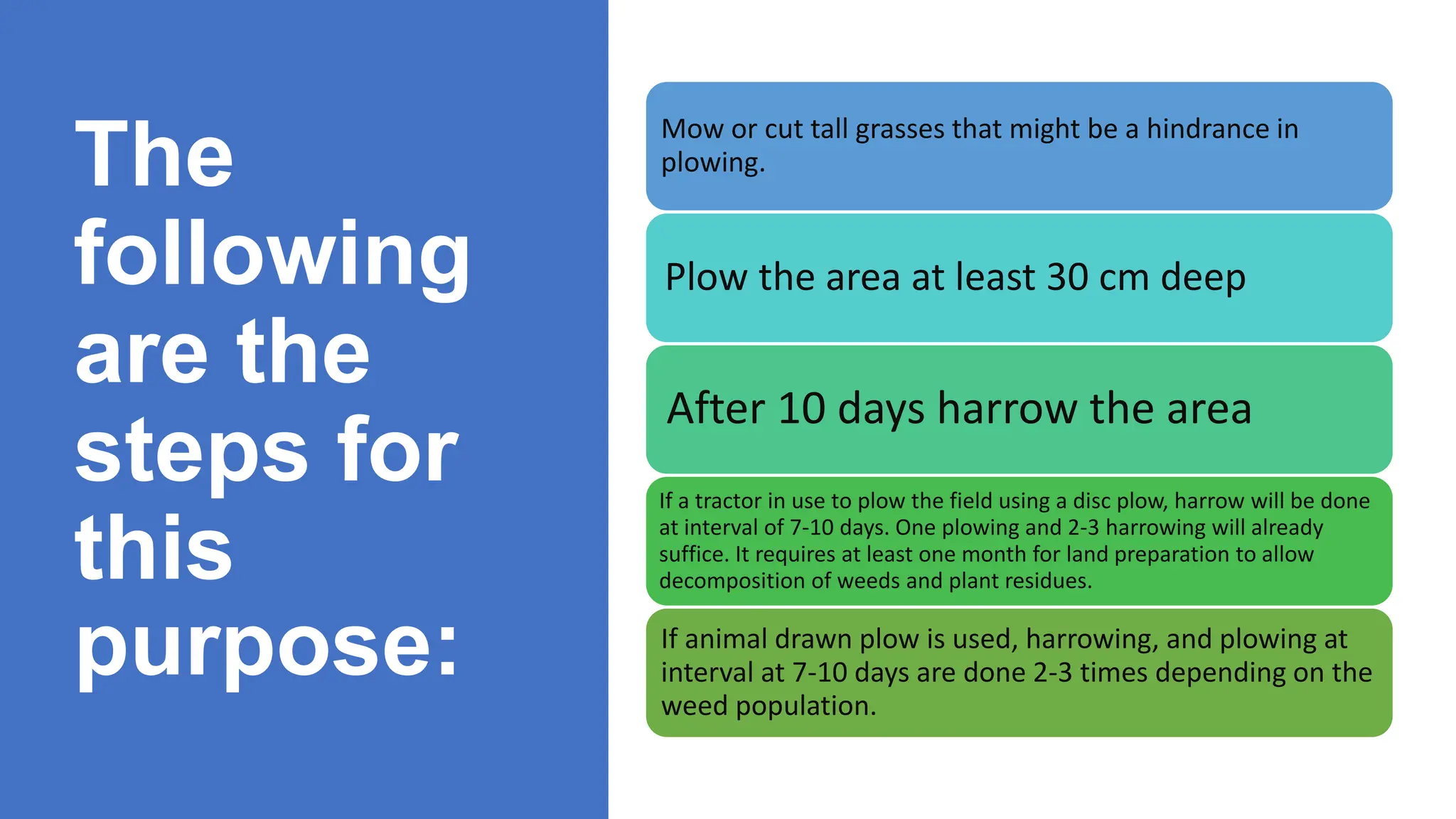 The following are the steps for this purpose:

Mow or cut tall grasses that might be a hindrance in plowing.

Plow the area at least 30 cm deep

After 10 days harrow the area

If a tractor in use to plow the field using a disc plow, harrow will be done at interval of 7-10 days. One plowing and 2-3 harrowing will already suffice. It requires at least one month for land preparation to allow decomposition of weeds and plant residues.

If animal drawn plow is used, harrowing, and plowing at interval at 7-10 days are done 2-3 times depending on the weed population.